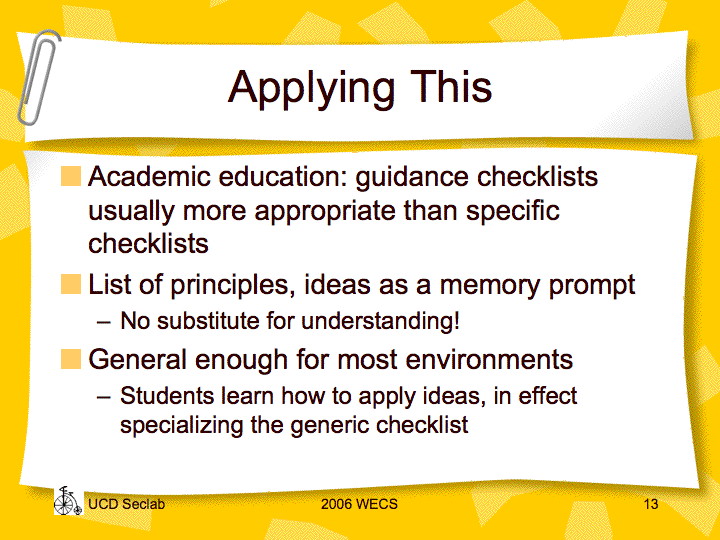 Applying This

Academic education: guidance checklists usually more appropriate than specific checklists

List of principles, ideas as a memory prompt

– No substitute for understanding!

General enough for most environments

– Students learn how to apply ideas, in effect specializing the generic checklist

UCD Seclab 2006 WECS 13